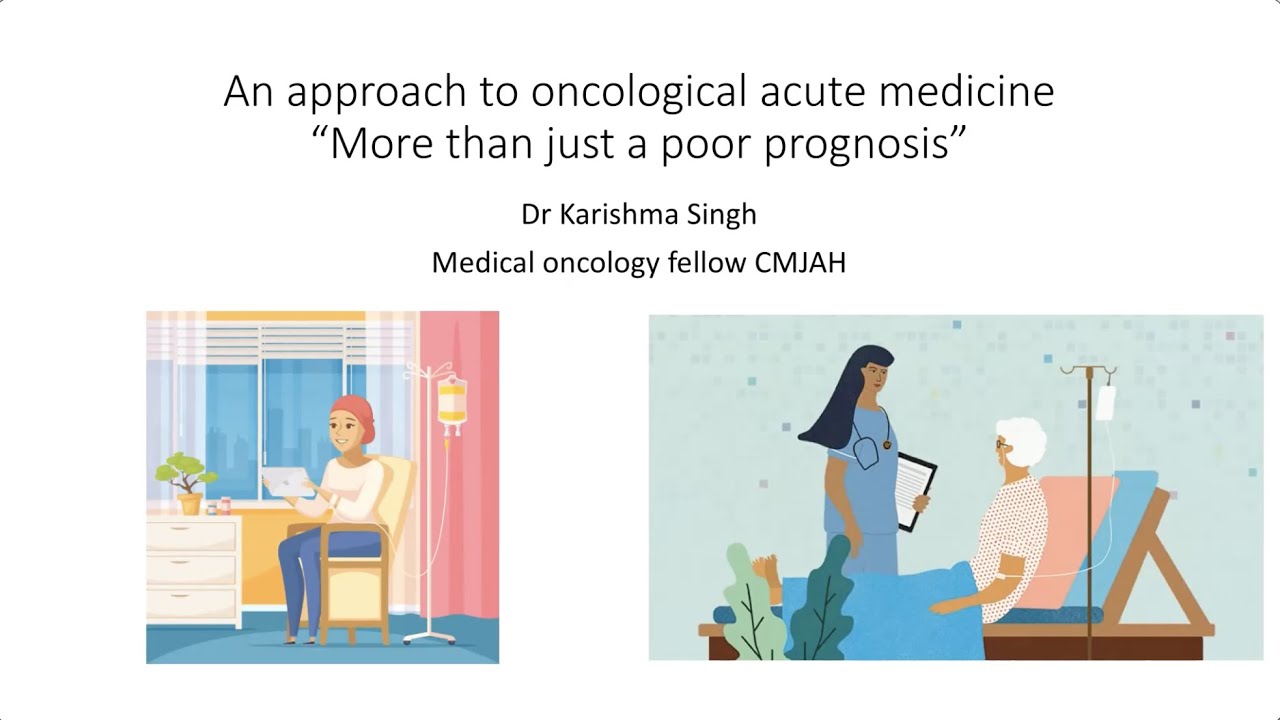 An approach to oncological acute medicine
“More than just a poor prognosis”

Dr Karishma Singh

Medical oncology fellow CMJAH